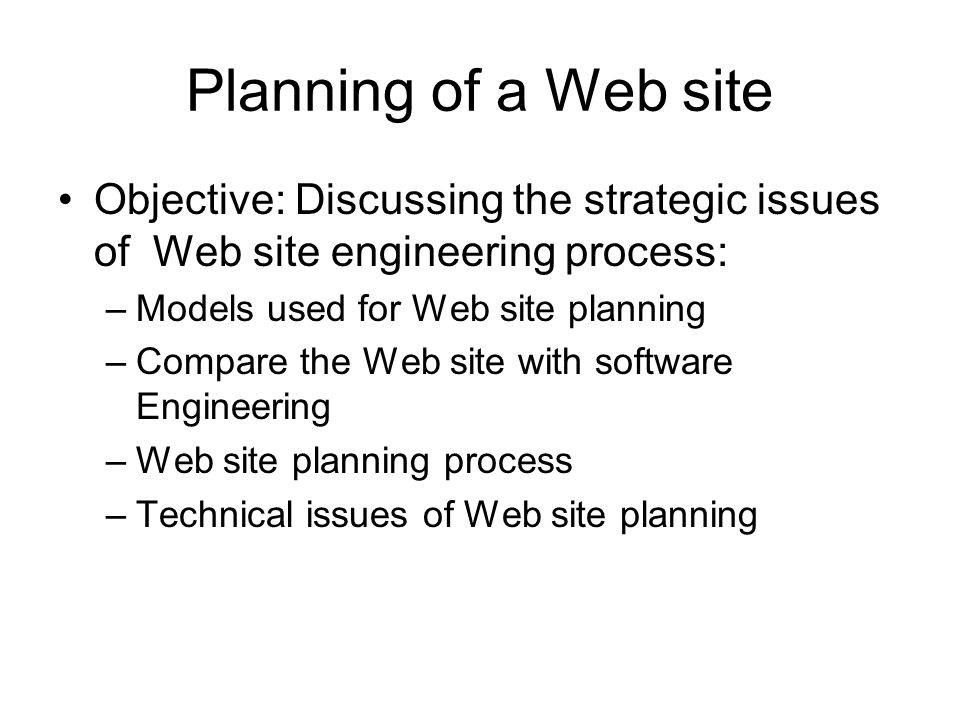 Planning of a Web site

• Objective: Discussing the strategic issues of Web site engineering process:
– Models used for Web site planning
– Compare the Web site with software Engineering
– Web site planning process
– Technical issues of Web site planning